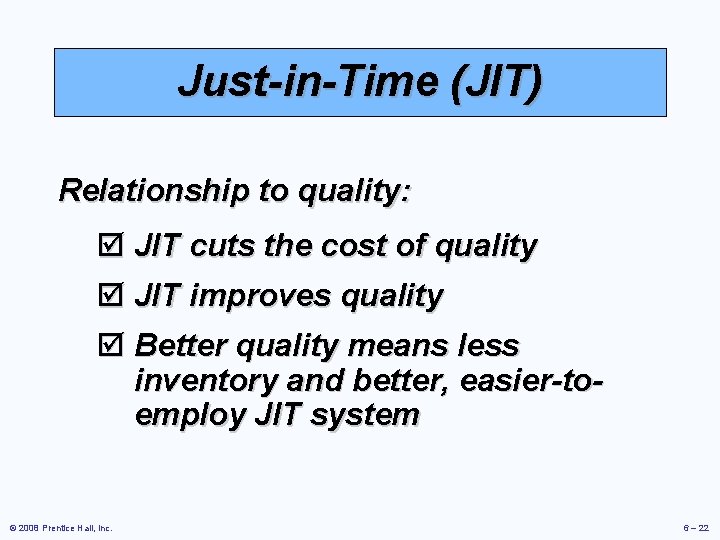 Just-in-Time (JIT)

Relationship to quality:

☑ JIT cuts the cost of quality

☑ JIT improves quality

☑ Better quality means less inventory and better, easier-to-employ JIT system

© 2008 Prentice Hall, Inc.

6 – 22